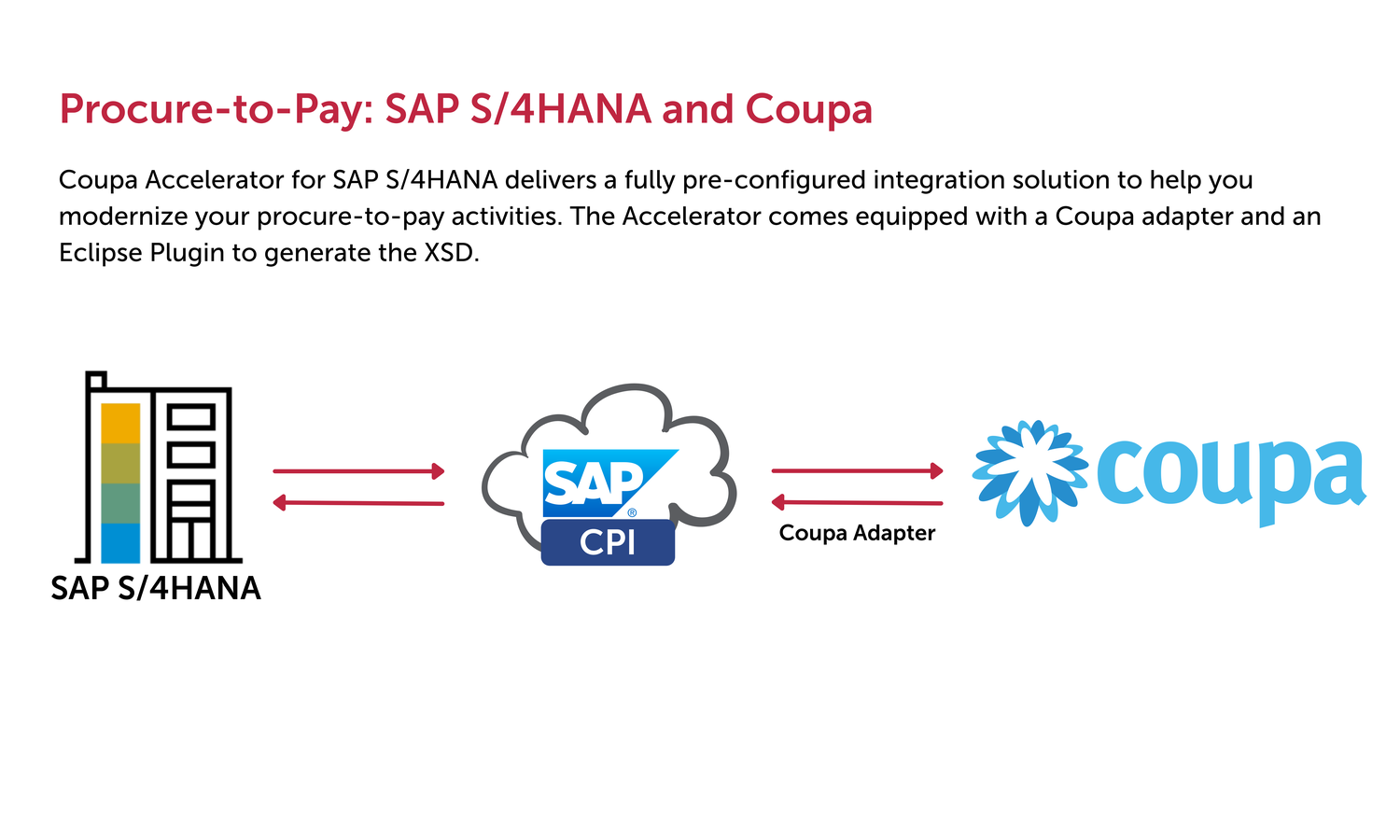 Procure-to-Pay: SAP S/4HANA and Coupa

Coupa Accelerator for SAP S/4HANA delivers a fully pre-configured integration solution to help you modernize your procure-to-pay activities. The Accelerator comes equipped with a Coupa adapter and an Eclipse Plugin to generate the XSD.

SAP S/4HANA

SAP®
CPI

Coupa Adapter

coupa